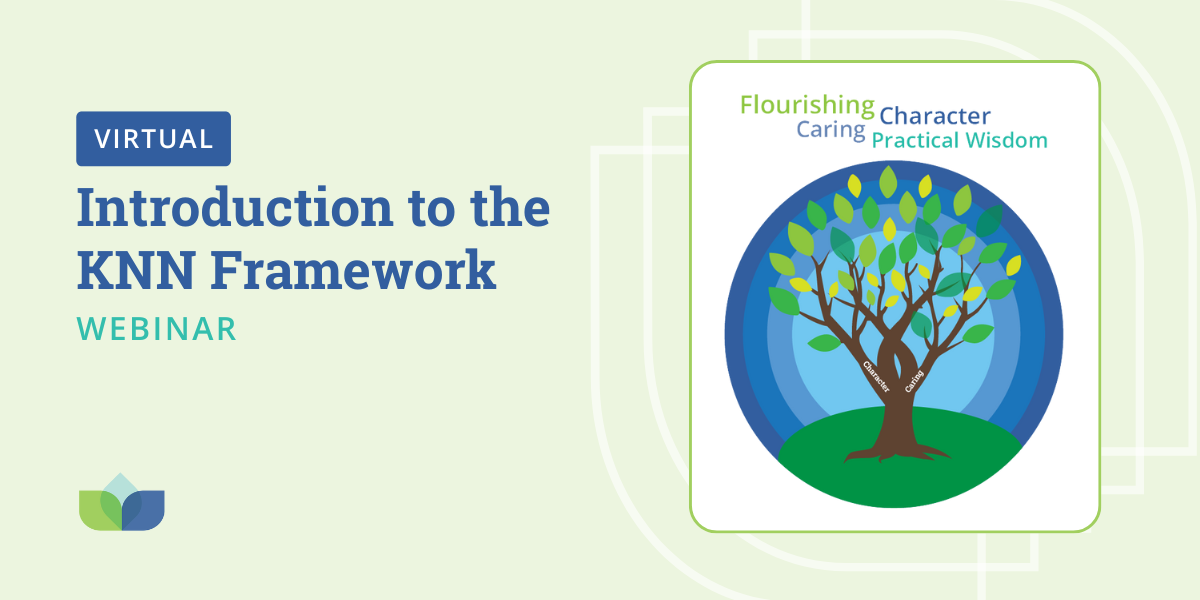 VIRTUAL

Introduction to the KNN Framework

WEBINAR

Flourishing Character
Caring Practical Wisdom

Character
Caring